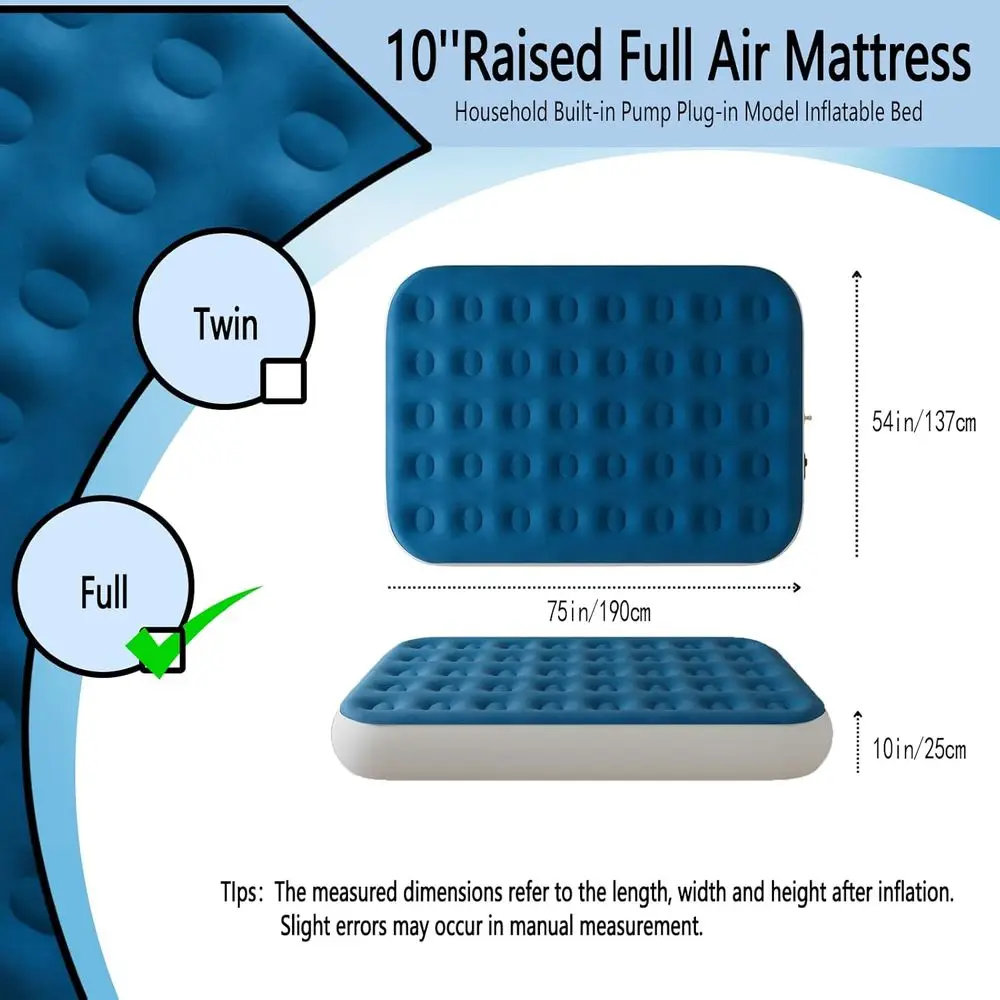 10''Raised Full Air Mattress

Household Built-in Pump Plug-in Model Inflatable Bed

Twin

Full

54in/137cm

75in/190cm

10in/25cm

TIps: The measured dimensions refer to the length, width and height after inflation. Slight errors may occur in manual measurement.